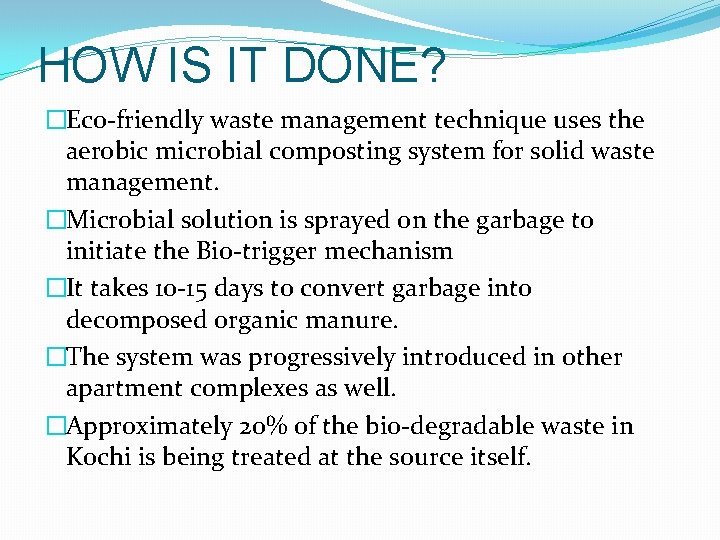 HOW IS IT DONE?

□Eco-friendly waste management technique uses the aerobic microbial composting system for solid waste management.

□Microbial solution is sprayed on the garbage to initiate the Bio-trigger mechanism

□It takes 10-15 days to convert garbage into decomposed organic manure.

□The system was progressively introduced in other apartment complexes as well.

□Approximately 20% of the bio-degradable waste in Kochi is being treated at the source itself.